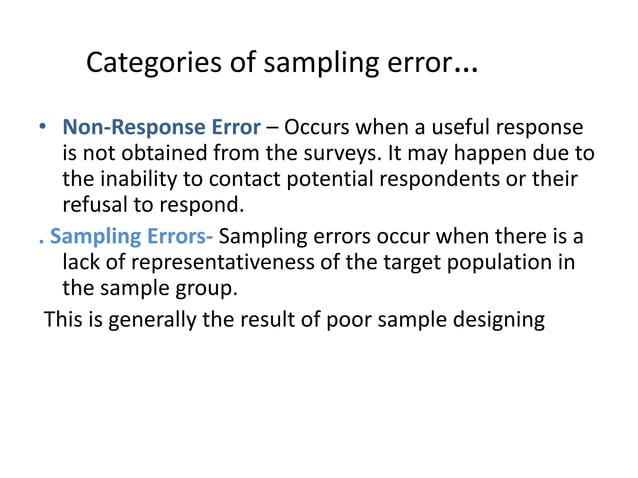 Categories of sampling error...

• Non-Response Error – Occurs when a useful response is not obtained from the surveys. It may happen due to the inability to contact potential respondents or their refusal to respond.

. Sampling Errors- Sampling errors occur when there is a lack of representativeness of the target population in the sample group.

This is generally the result of poor sample designing